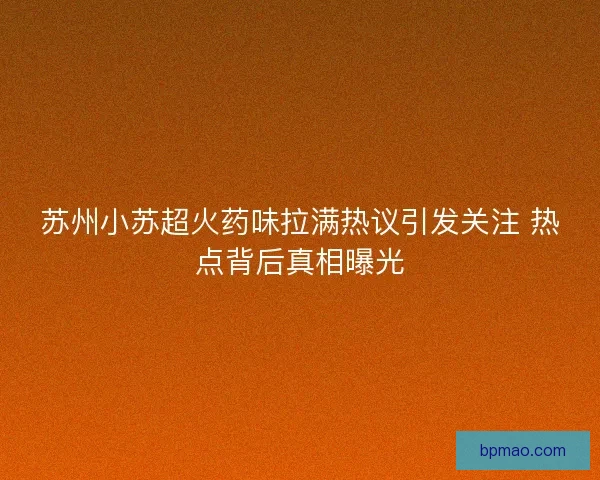 苏州小苏超火药味拉满热议引发关注 热点背后真相曝光

bpmao.com